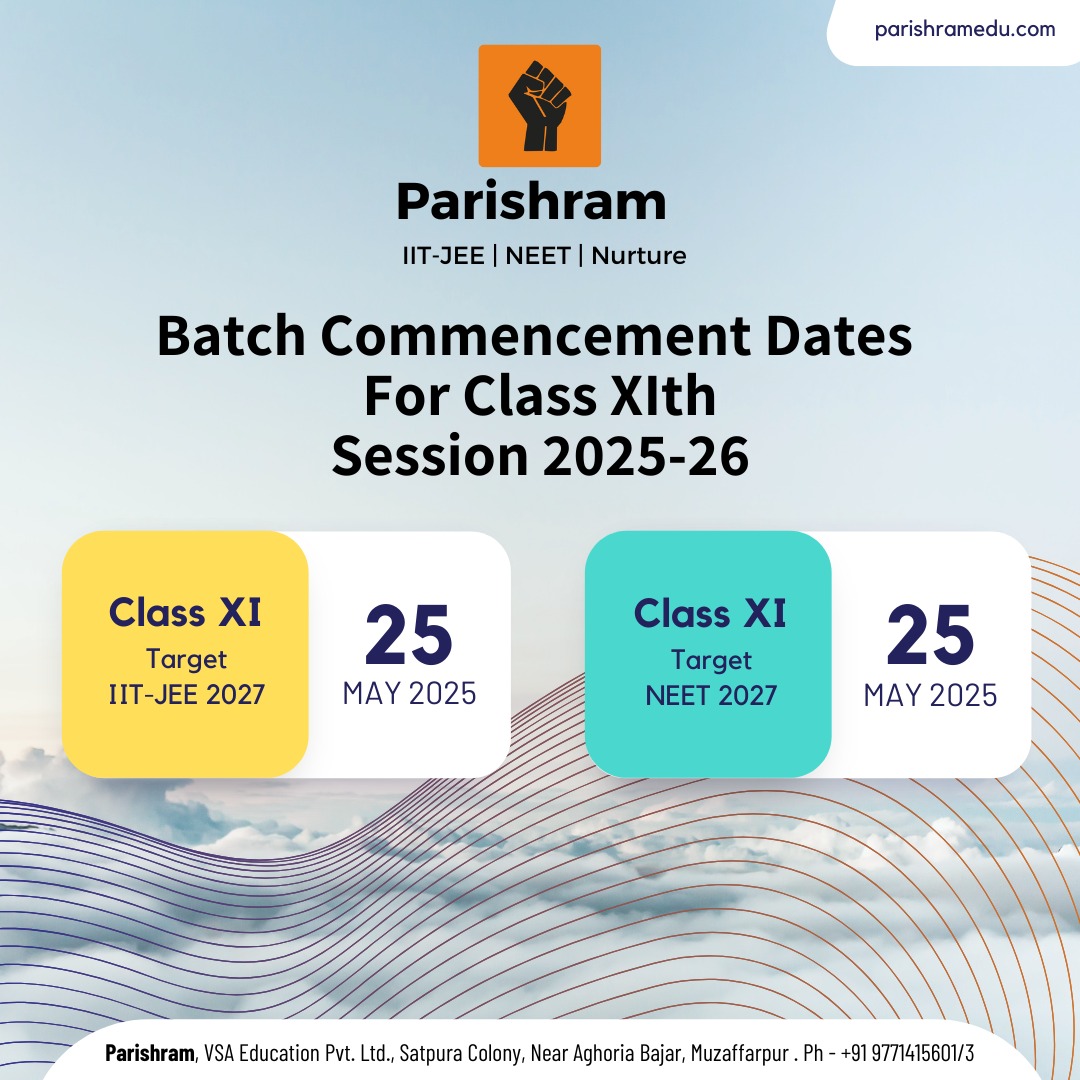 parishramedu.com

Parishram
IIT-JEE | NEET | Nurture

Batch Commencement Dates For Class XIth Session 2025-26

Class XI
Target
IIT-JEE 2027

25
MAY 2025

Class XI
Target
NEET 2027

25
MAY 2025

Parishram, VSA Education Pvt. Ltd., Satpura Colony, Near Aghoria Bajar, Muzaffarpur . Ph - +91 9771415601/3